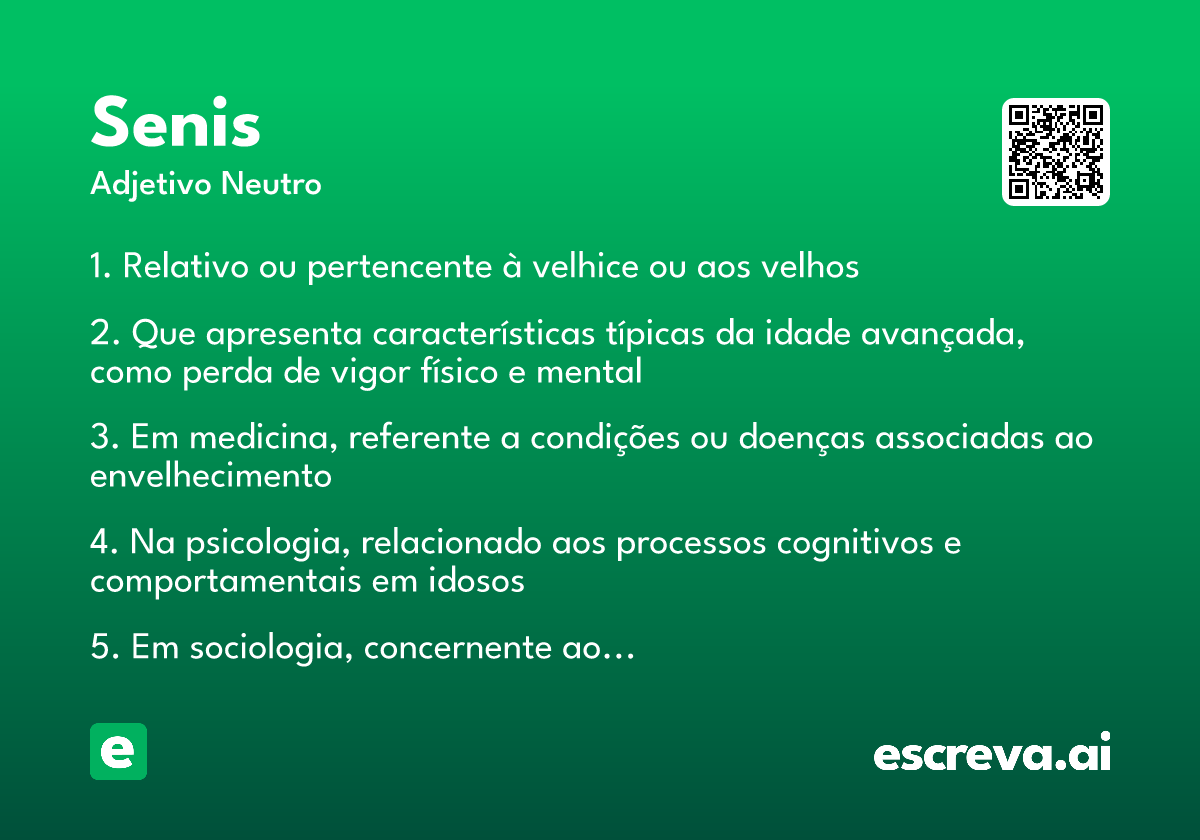 Senis
Adjetivo Neutro

1. Relativo ou pertencente à velhice ou aos velhos

2. Que apresenta características típicas da idade avançada, como perda de vigor físico e mental

3. Em medicina, referente a condições ou doenças associadas ao envelhecimento

4. Na psicologia, relacionado aos processos cognitivos e comportamentais em idosos

5. Em sociologia, concernente ao…

e

escreva.ai